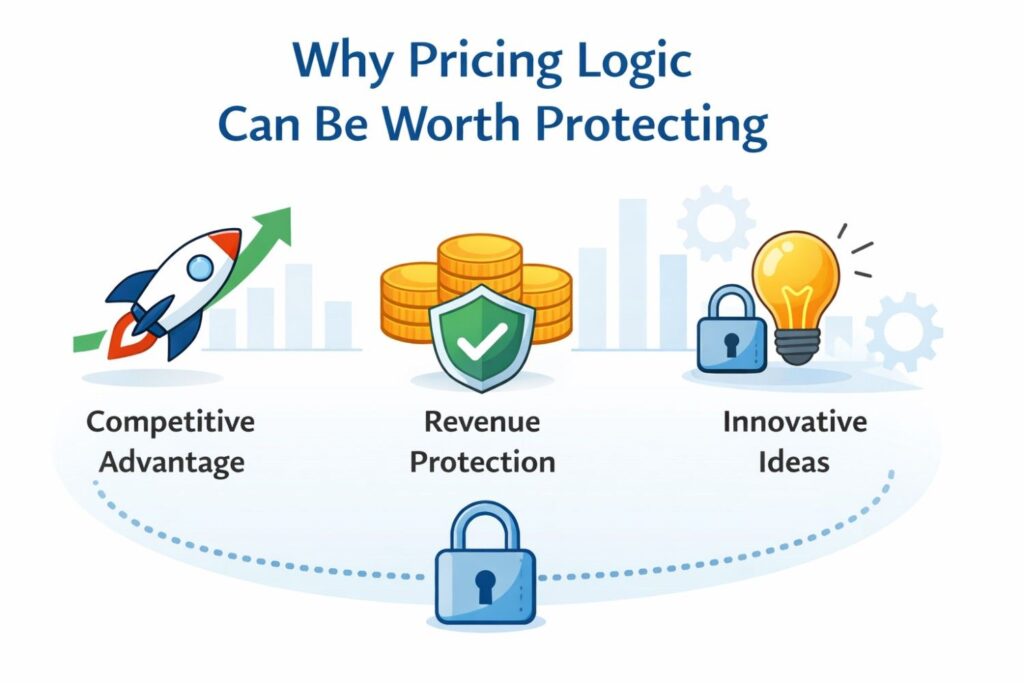 Why Pricing Logic
Can Be Worth Protecting

Competitive Advantage

Revenue Protection

Innovative Ideas